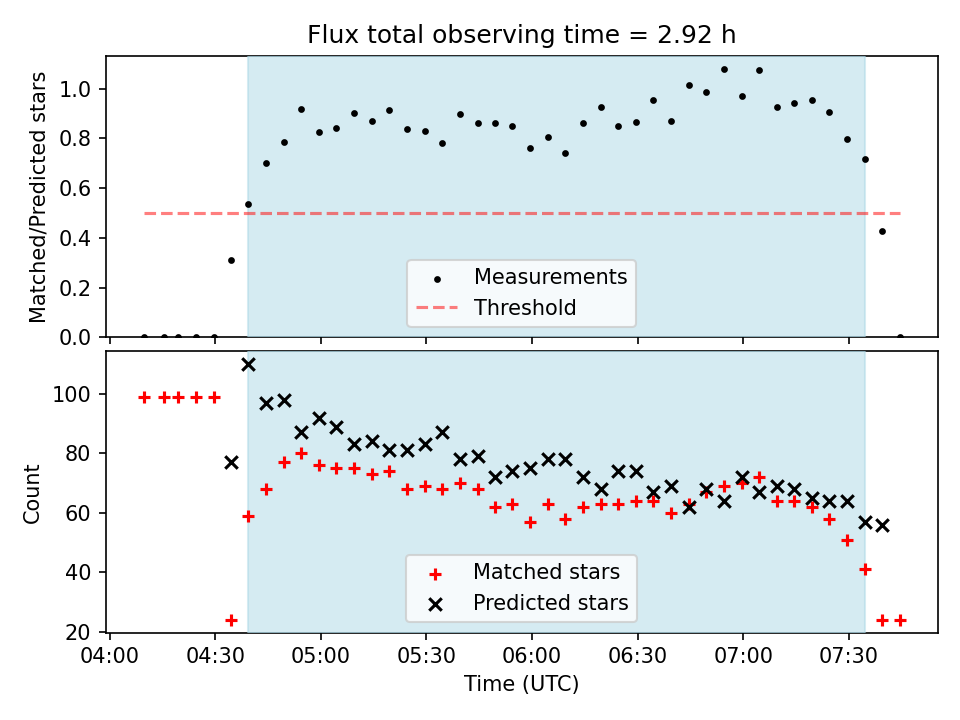 Flux total observing time = 2.92 h

Matched/Predicted stars

1.0
0.8
0.6
0.4
0.2
0.0

Measurements
Threshold

Count

100
80
60
40
20

Matched stars
Predicted stars

04:00
04:30
05:00
05:30
06:00
06:30
07:00
07:30

Time (UTC)